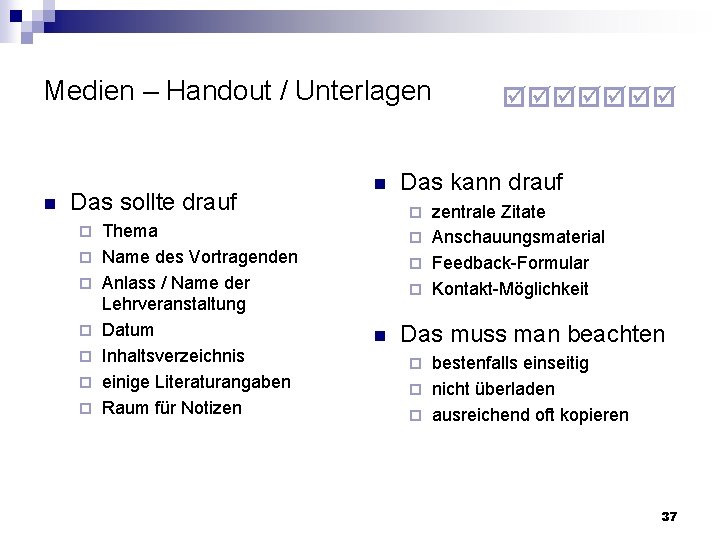 Medien – Handout / Unterlagen ☑☑☑☑☑☑☑

- Das sollte drauf
  - Thema
  - Name des Vortragenden
  - Anlass / Name der Lehrveranstaltung
  - Datum
  - Inhaltsverzeichnis
  - einige Literaturangaben
  - Raum für Notizen

- Das kann drauf
  - zentrale Zitate
  - Anschauungsmaterial
  - Feedback-Formular
  - Kontakt-Möglichkeit

- Das muss man beachten
  - bestenfalls einseitig
  - nicht überladen
  - ausreichend oft kopieren

37